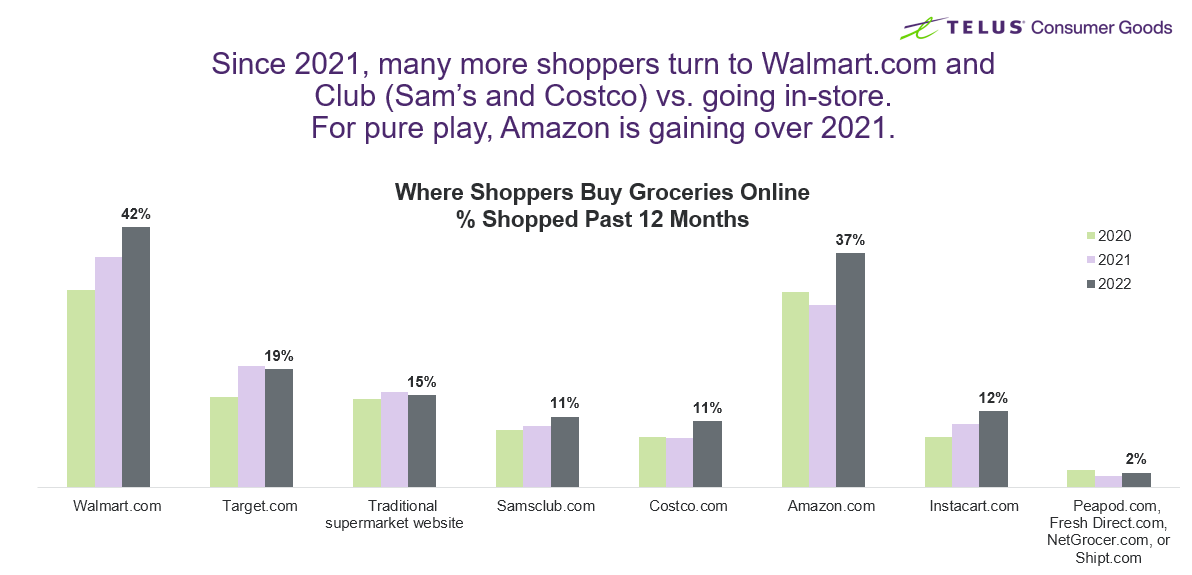 TELUS Consumer Goods

Since 2021, many more shoppers turn to Walmart.com and Club (Sam's and Costco) vs. going in-store. For pure play, Amazon is gaining over 2021.

Where Shoppers Buy Groceries Online
% Shopped Past 12 Months

2020
2021
2022

42%
19%
15%
11%
11%
37%
12%
2%

Walmart.com
Target.com
Traditional supermarket website
Samsclub.com
Costco.com
Amazon.com
Instacart.com
Peapod.com, Fresh Direct.com, NetGrocer.com, or Shipt.com